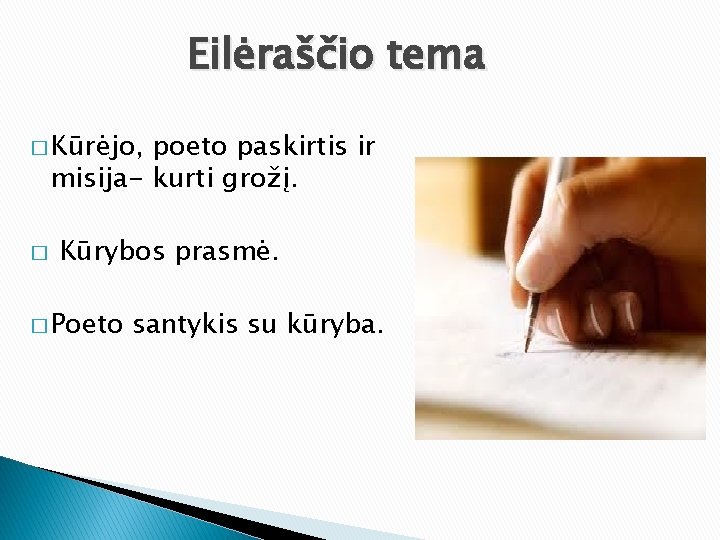 Eilėraščio tema

□ Kūrėjo, poeto paskirtis ir misija- kurti grožį.

□ Kūrybos prasmė.

□ Poeto santykis su kūryba.